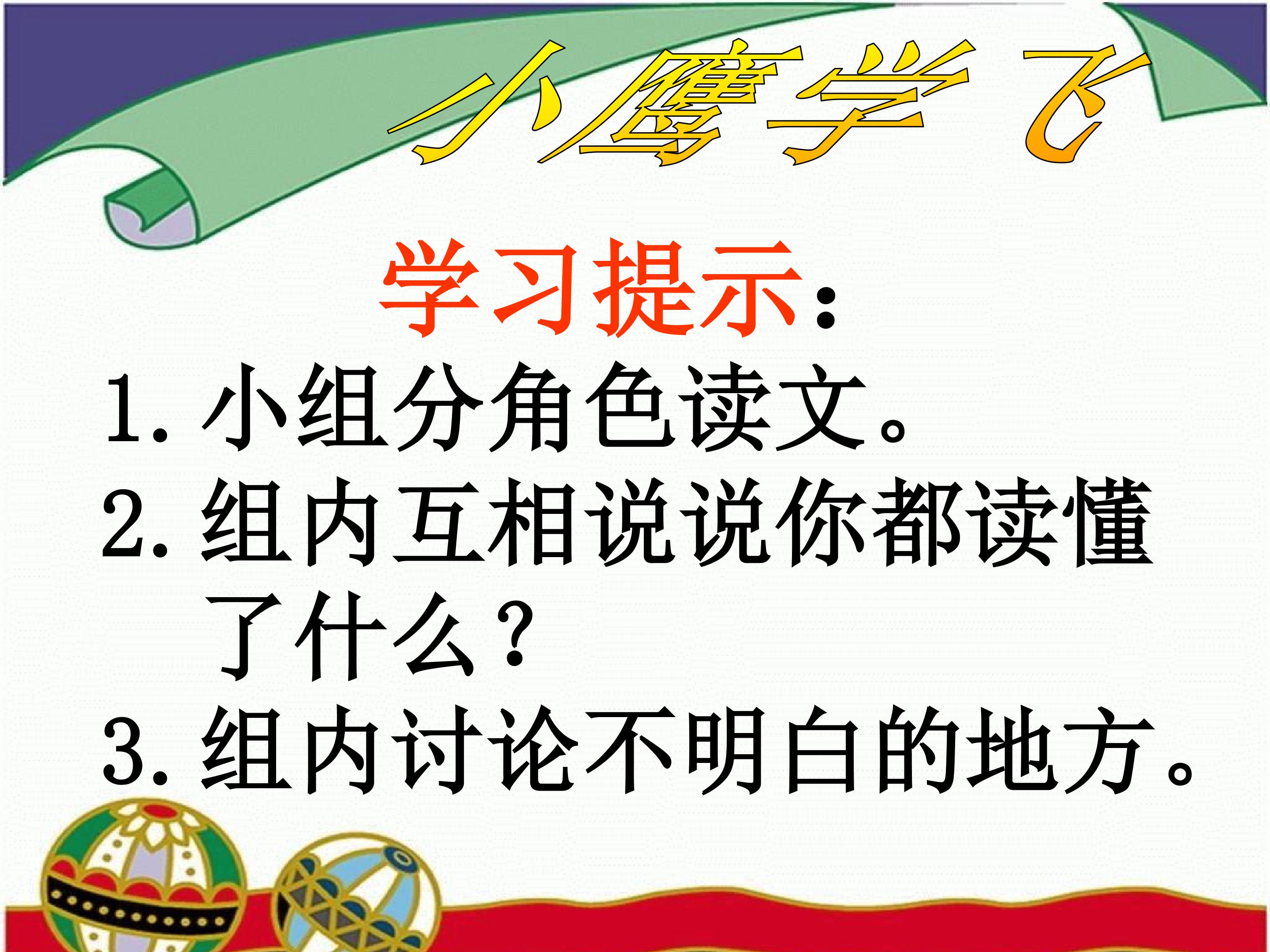 小鹰学飞

学习提示：

1. 小组分角色读文。

2. 组内互相说说你都读懂了什么？

3. 组内讨论不明白的地方。